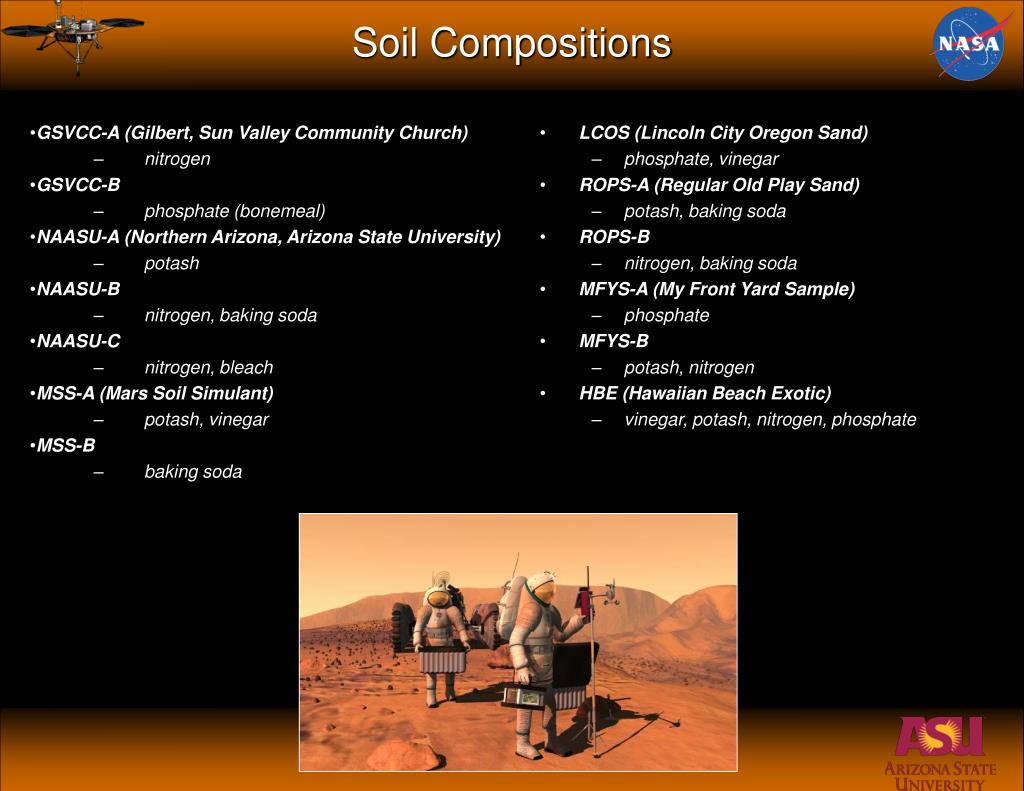 Soil Compositions

NASA

•GSVCC-A (Gilbert, Sun Valley Community Church)
– nitrogen
•GSVCC-B
– phosphate (bonemeal)
•NAASU-A (Northern Arizona, Arizona State University)
– potash
•NAASU-B
– nitrogen, baking soda
•NAASU-C
– nitrogen, bleach
•MSS-A (Mars Soil Simulant)
– potash, vinegar
•MSS-B
– baking soda

• LCOS (Lincoln City Oregon Sand)
– phosphate, vinegar
• ROPS-A (Regular Old Play Sand)
– potash, baking soda
• ROPS-B
– nitrogen, baking soda
• MFYS-A (My Front Yard Sample)
– phosphate
• MFYS-B
– potash, nitrogen
• HBE (Hawaiian Beach Exotic)
– vinegar, potash, nitrogen, phosphate

ASU
ARIZONA STATE UNIVERSITY